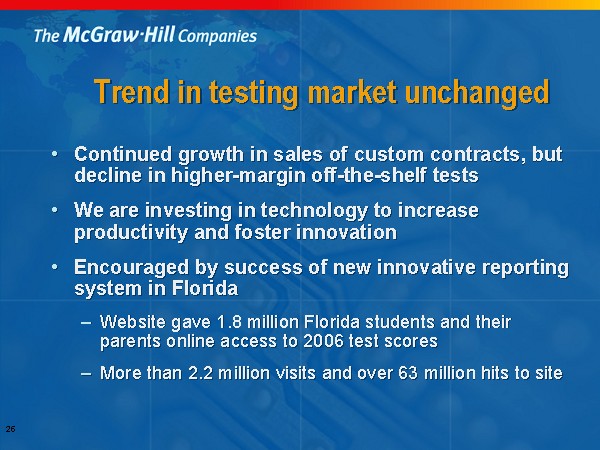 The McGraw·Hill Companies

Trend in testing market unchanged

• Continued growth in sales of custom contracts, but decline in higher-margin off-the-shelf tests

• We are investing in technology to increase productivity and foster innovation

• Encouraged by success of new innovative reporting system in Florida

– Website gave 1.8 million Florida students and their parents online access to 2006 test scores

– More than 2.2 million visits and over 63 million hits to site

26